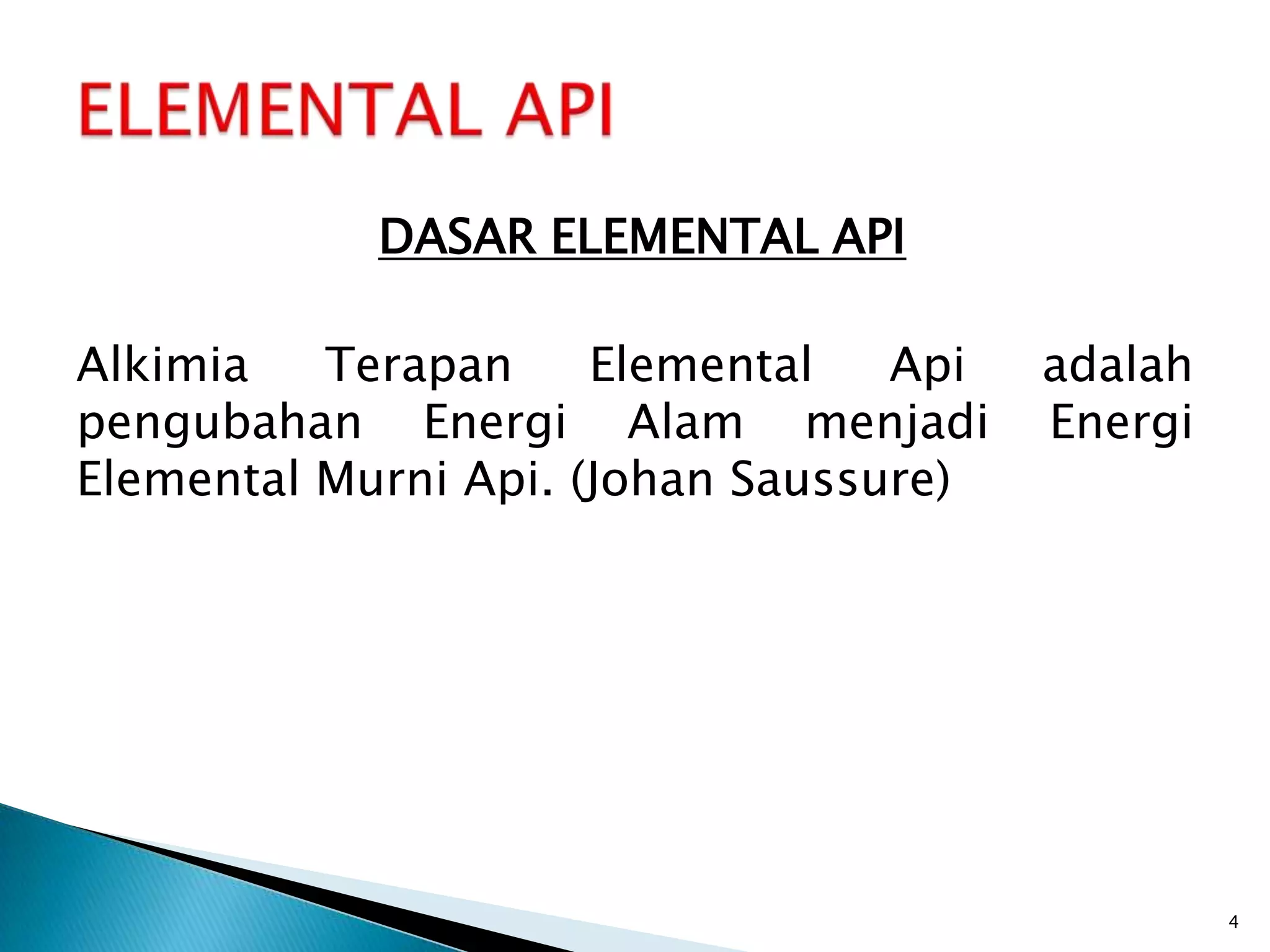 ELEMENTAL API

DASAR ELEMENTAL API

Alkimia Terapan Elemental Api adalah pengubahan Energi Alam menjadi Energi Elemental Murni Api. (Johan Saussure)

4